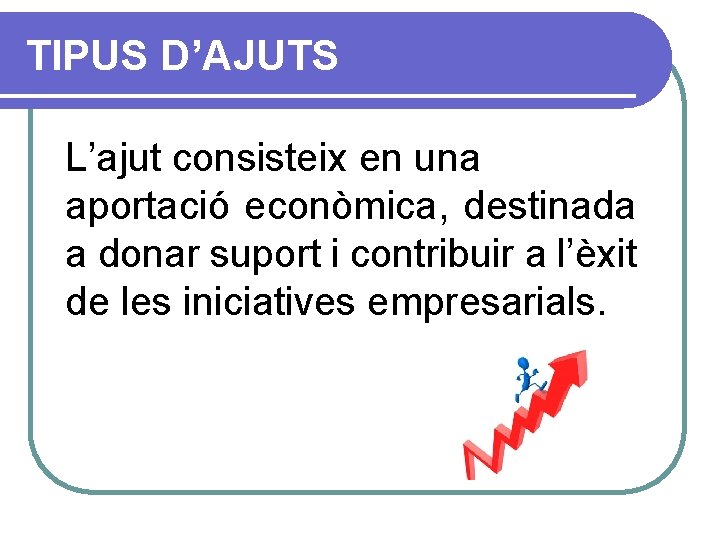 TIPUS D’AJUTS

L’ajut consisteix en una aportació econòmica, destinada a donar suport i contribuir a l’èxit de les iniciatives empresarials.